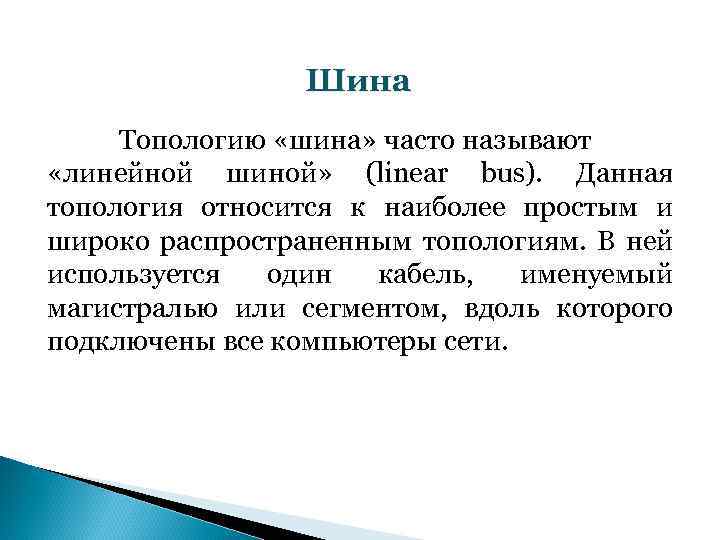 Шина

Топологию «шина» часто называют «линейной шиной» (linear bus). Данная топология относится к наиболее простым и широко распространенным топологиям. В ней используется один кабель, именуемый магистралью или сегментом, вдоль которого подключены все компьютеры сети.